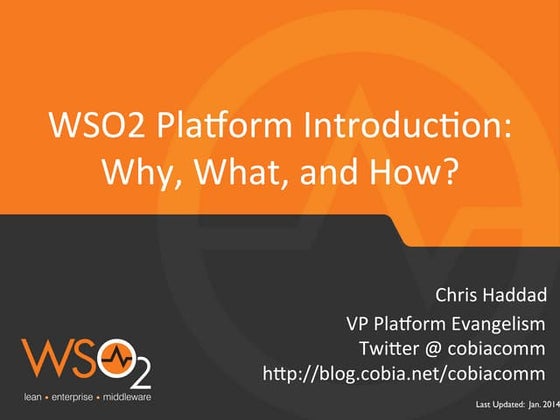 WSO2 Platform Introduction: Why, What, and How?

Chris Haddad
VP Platform Evangelism
Twitter @ cobiacomm
http://blog.cobia.net/cobiacomm

WSO2
lean • enterprise • middleware

Last Updated: Jan. 2014